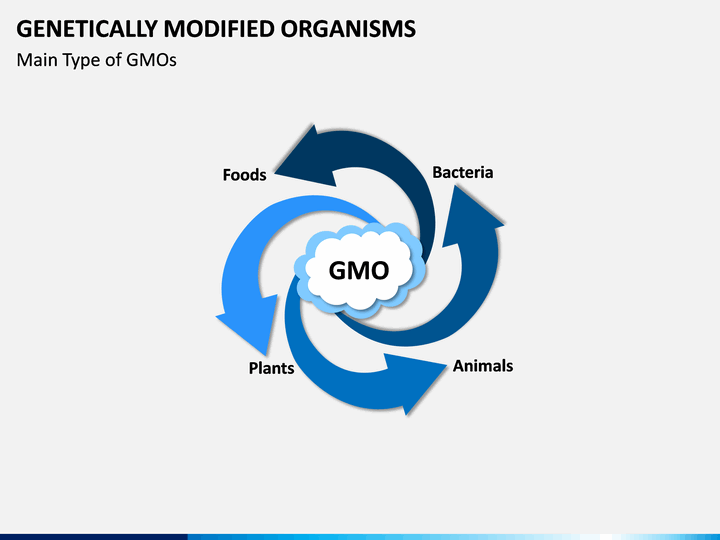 GENETICALLY MODIFIED ORGANISMS
Main Type of GMOs

Foods
Bacteria
GMO
Plants
Animals